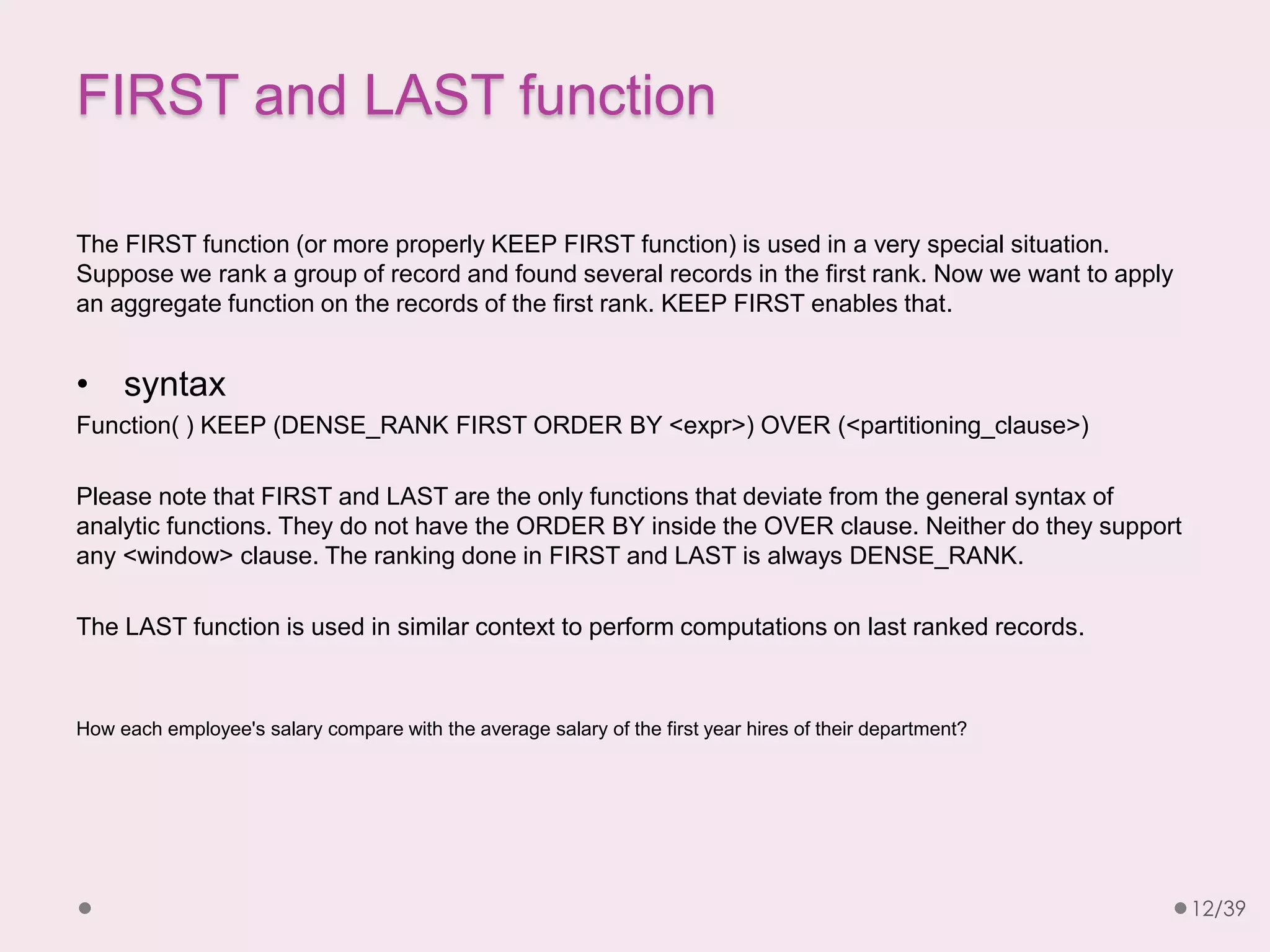 FIRST and LAST function

The FIRST function (or more properly KEEP FIRST function) is used in a very special situation. Suppose we rank a group of record and found several records in the first rank. Now we want to apply an aggregate function on the records of the first rank. KEEP FIRST enables that.

• syntax

Function( ) KEEP (DENSE_RANK FIRST ORDER BY <expr>) OVER (<partitioning_clause>)

Please note that FIRST and LAST are the only functions that deviate from the general syntax of analytic functions. They do not have the ORDER BY inside the OVER clause. Neither do they support any <window> clause. The ranking done in FIRST and LAST is always DENSE_RANK.

The LAST function is used in similar context to perform computations on last ranked records.

How each employee's salary compare with the average salary of the first year hires of their department?

12/39